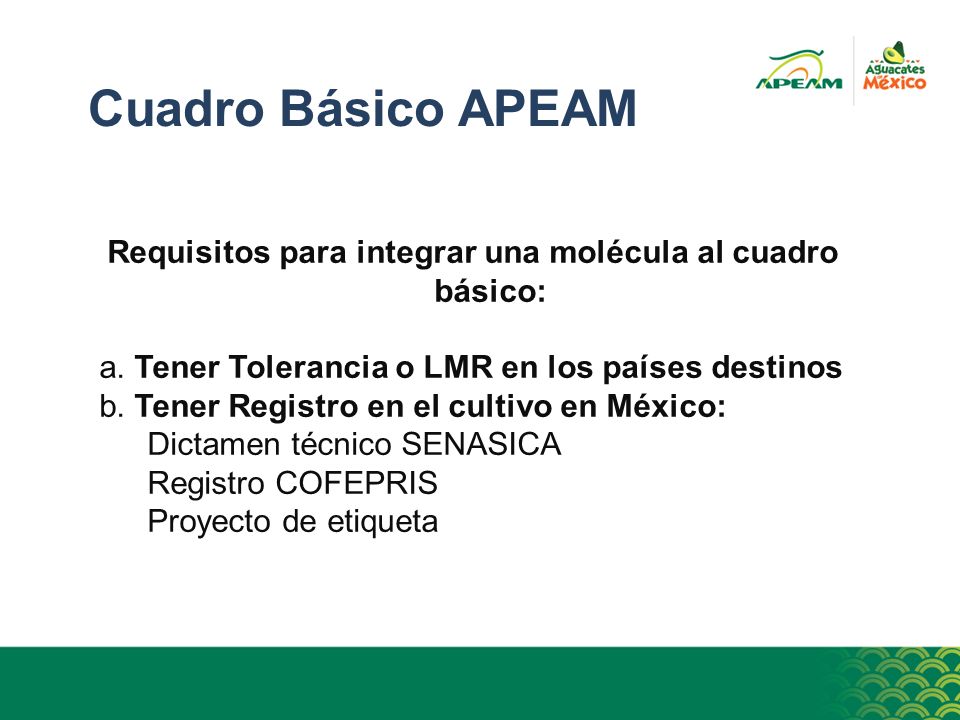 APEAM

Aguacates México

Cuadro Básico APEAM

Requisitos para integrar una molécula al cuadro básico:

a. Tener Tolerancia o LMR en los países destinos
b. Tener Registro en el cultivo en México:
Dictamen técnico SENASICA
Registro COFEPRIS
Proyecto de etiqueta